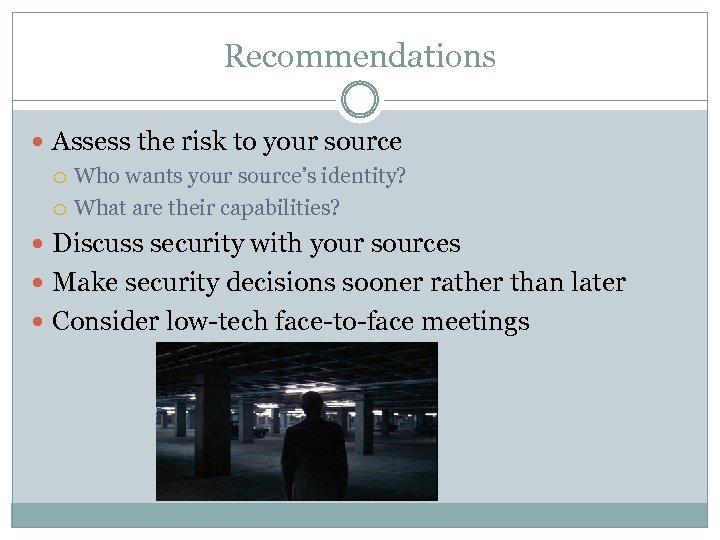 Recommendations

- Assess the risk to your source
  - Who wants your source's identity?
  - What are their capabilities?
- Discuss security with your sources
- Make security decisions sooner rather than later
- Consider low-tech face-to-face meetings